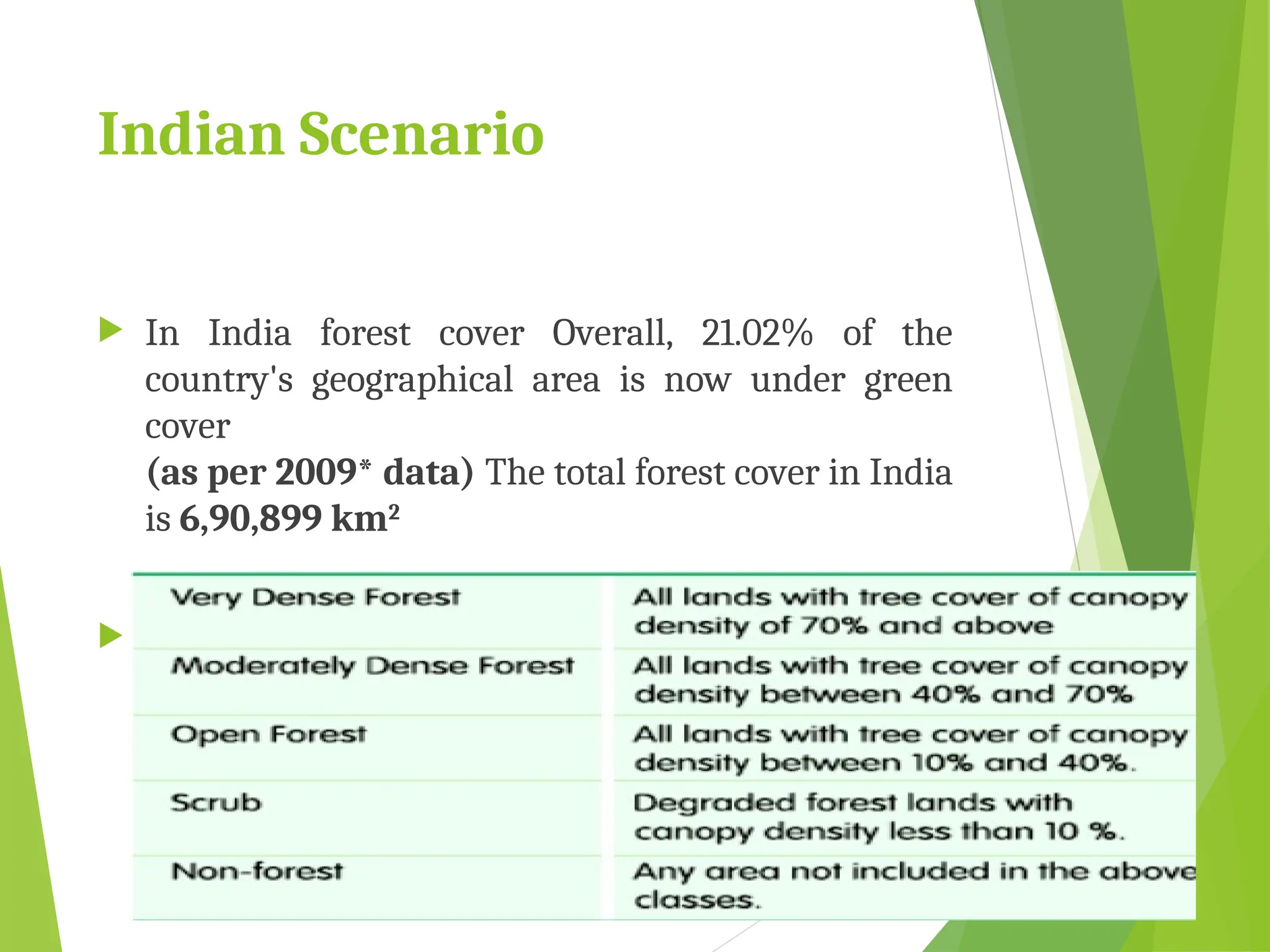 Indian Scenario

In India forest cover Overall, 21.02% of the country's geographical area is now under green cover
(as per 2009* data) The total forest cover in India is 6,90,899 km$^2$

| | |
|---|---|
| Very Dense Forest | All lands with tree cover of canopy density of 70% and above |
| Moderately Dense Forest | All lands with tree cover of canopy density between 40% and 70% |
| Open Forest | All lands with tree cover of canopy density between 10% and 40%. |
| Scrub | Degraded forest lands with canopy density less than 10 %. |
| Non-forest | Any area not included in the above classes. |